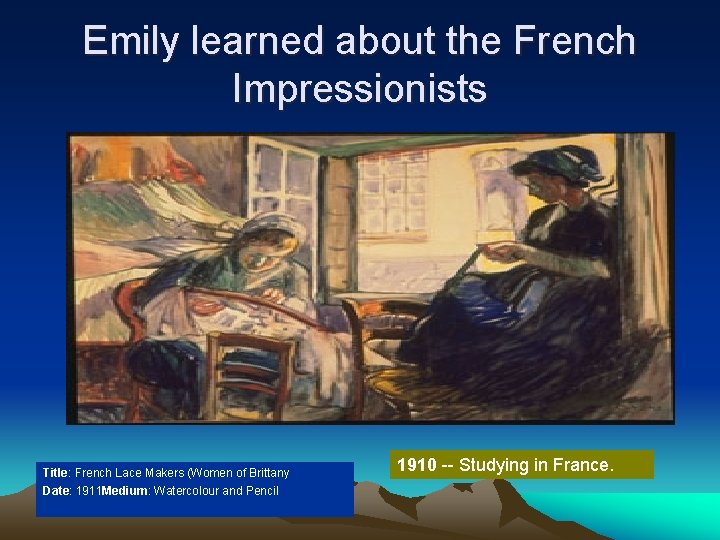 Emily learned about the French Impressionists

Title: French Lace Makers (Women of Brittany
Date: 1911Medium: Watercolour and Pencil

1910 -- Studying in France.